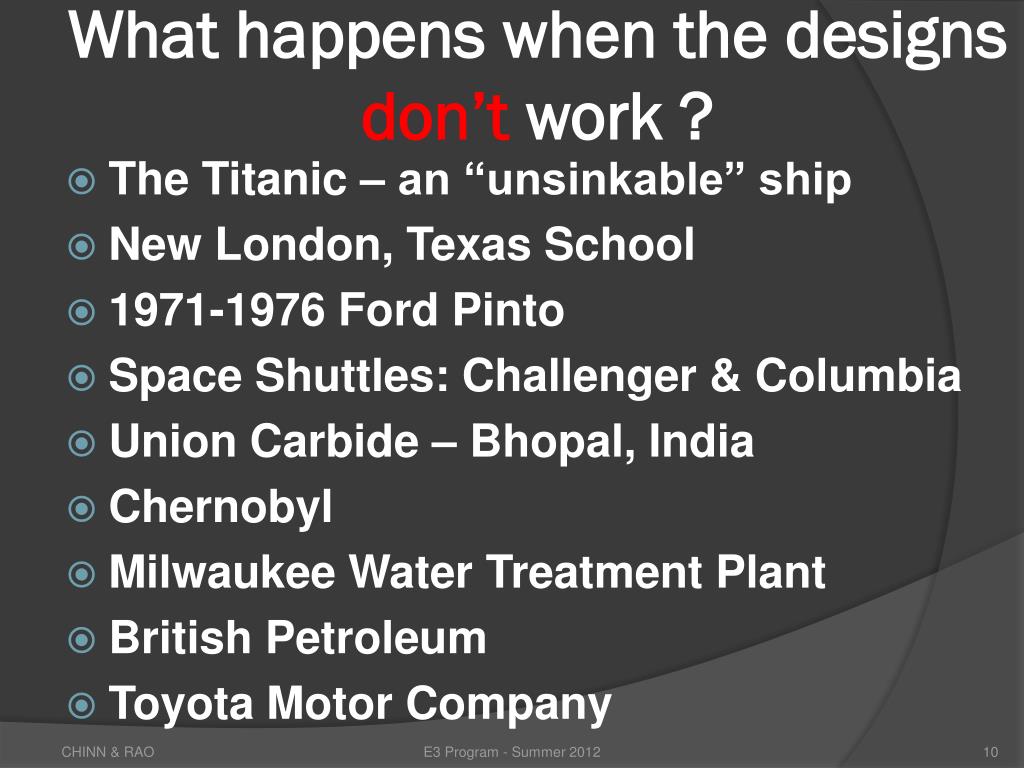 What happens when the designs don’t work ?

The Titanic – an “unsinkable” ship

New London, Texas School

1971-1976 Ford Pinto

Space Shuttles: Challenger & Columbia

Union Carbide – Bhopal, India

Chernobyl

Milwaukee Water Treatment Plant

British Petroleum

Toyota Motor Company

CHINN & RAO

E3 Program - Summer 2012

10